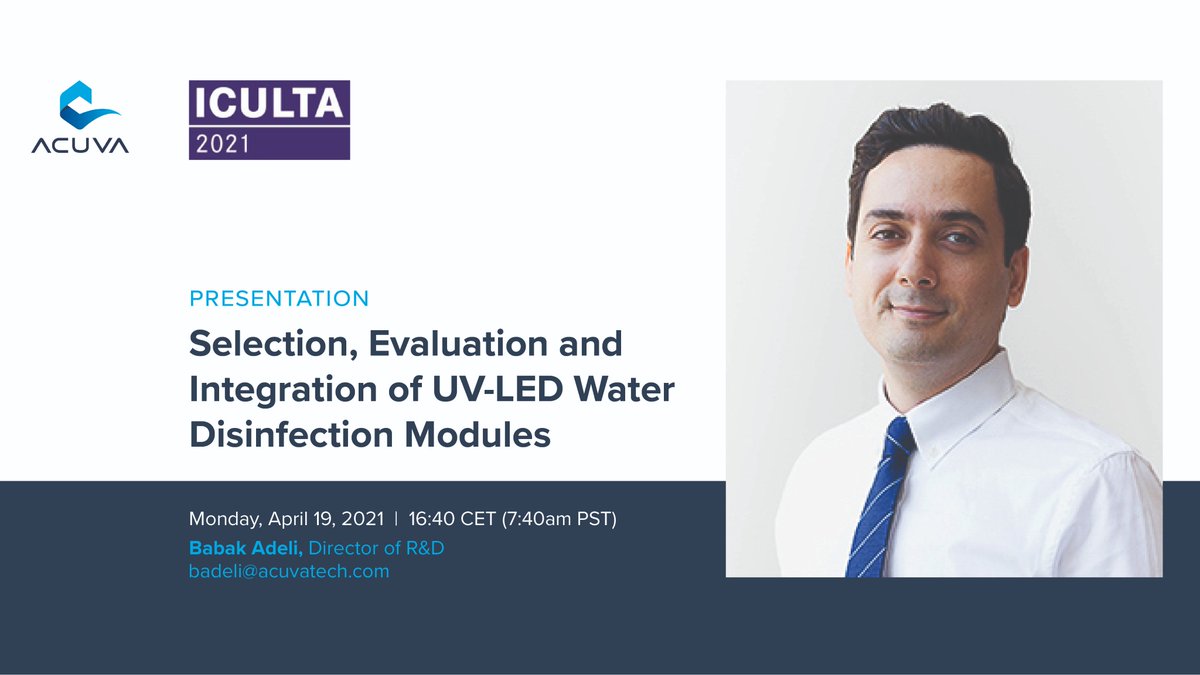 ACUVA

ICULTA
2021

PRESENTATION

Selection, Evaluation and Integration of UV-LED Water Disinfection Modules

Monday, April 19, 2021 | 16:40 CET (7:40am PST)

Babak Adeli, Director of R&D
badeli@acuvatech.com